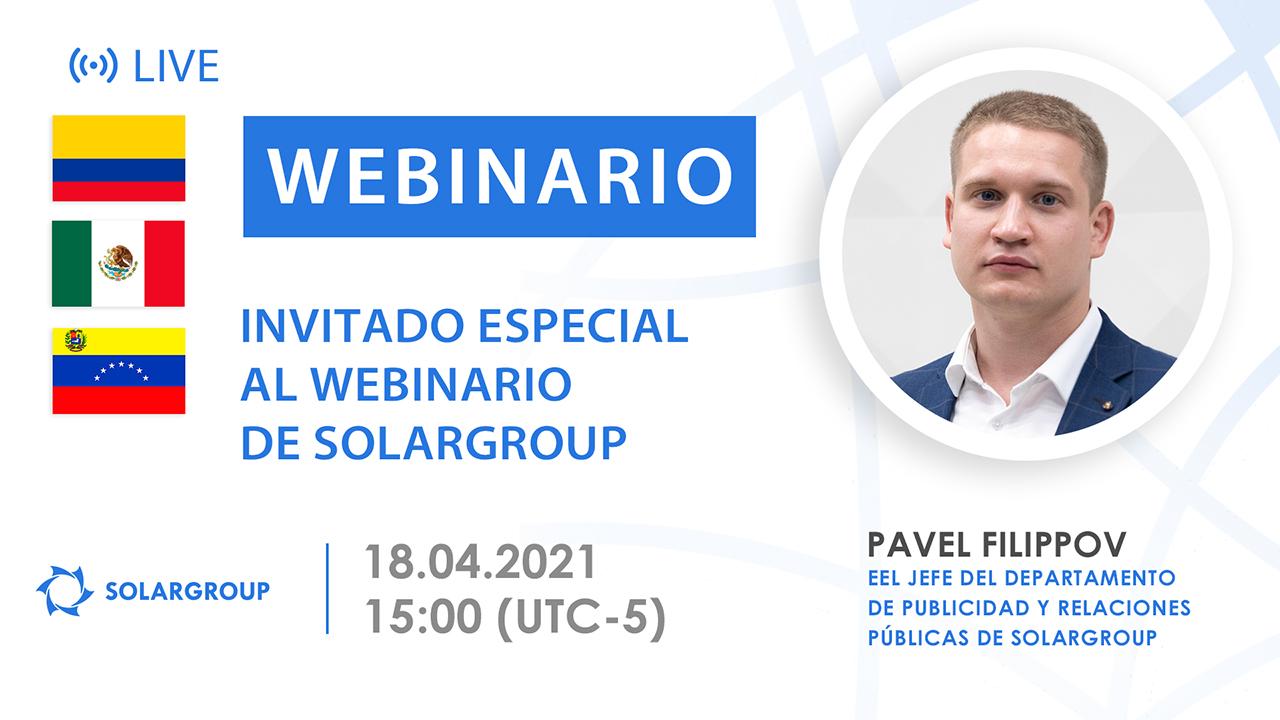 LIVE

WEBINARIO

INVITADO ESPECIAL AL WEBINARIO DE SOLARGROUP

SOLARGROUP

18.04.2021
15:00 (UTC-5)

PAVEL FILIPPOV
EEL JEFE DEL DEPARTAMENTO DE PUBLICIDAD Y RELACIONES PÚBLICAS DE SOLARGROUP